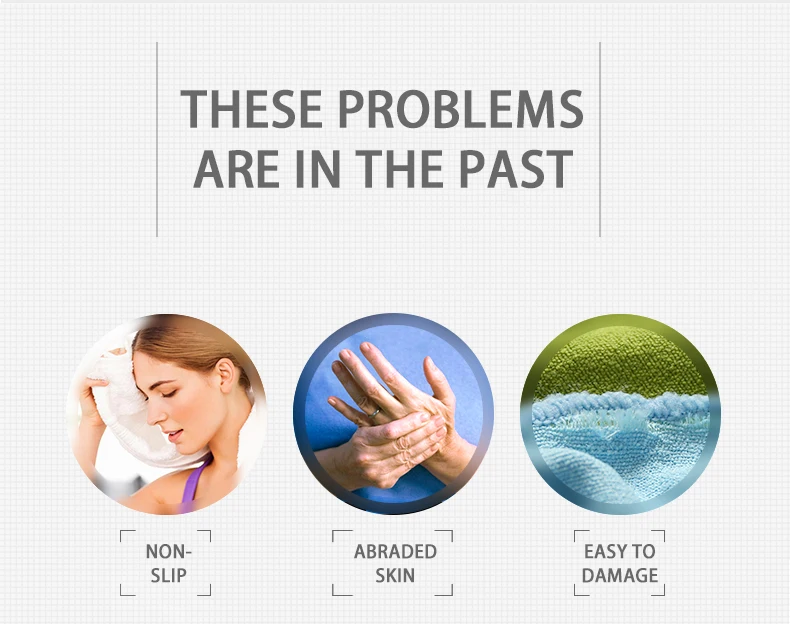 THESE PROBLEMS ARE IN THE PAST

NON-SLIP

ABRADED SKIN

EASY TO DAMAGE